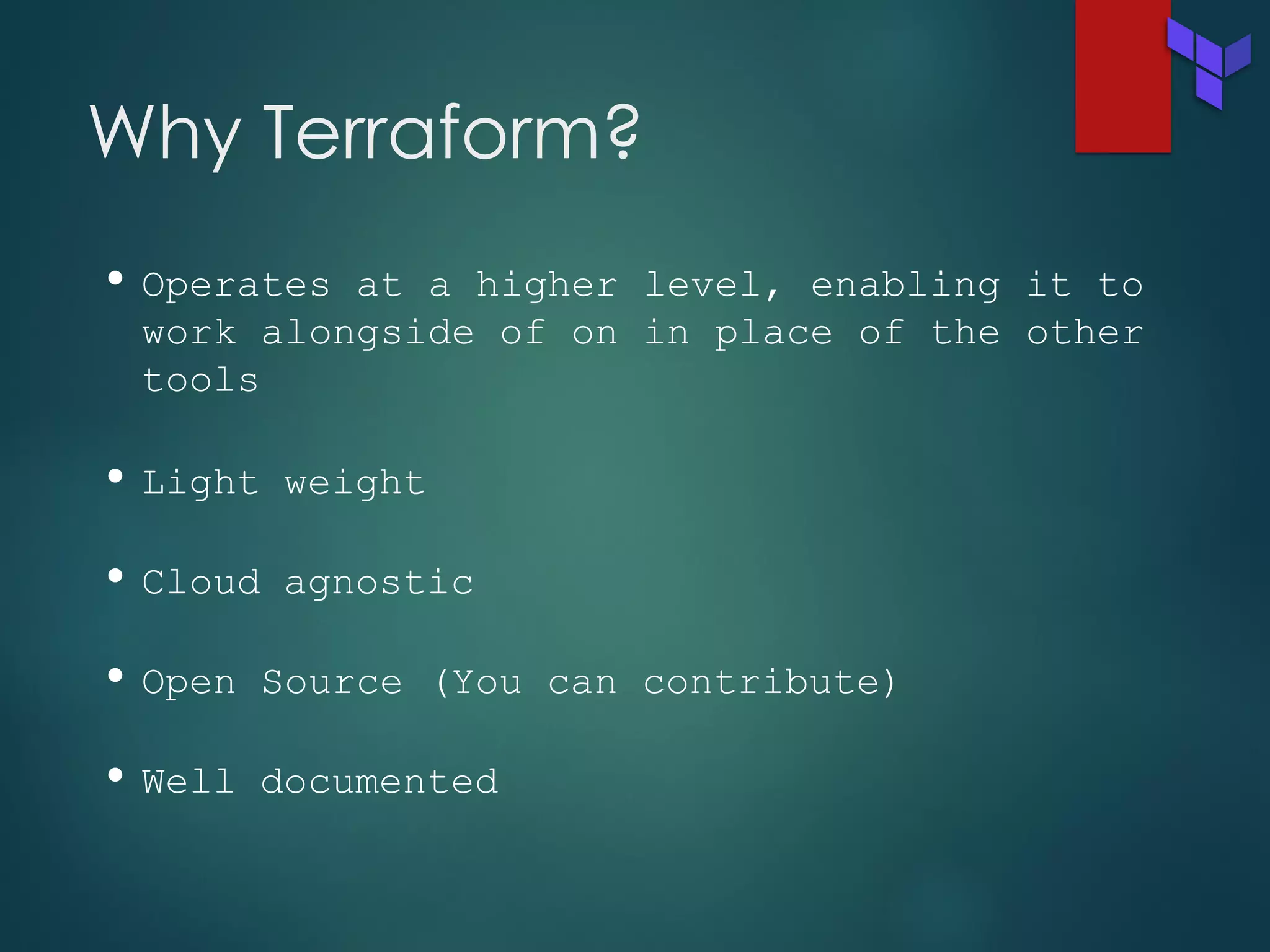 Why Terraform?

• Operates at a higher level, enabling it to work alongside of on in place of the other tools

• Light weight

• Cloud agnostic

• Open Source (You can contribute)

• Well documented